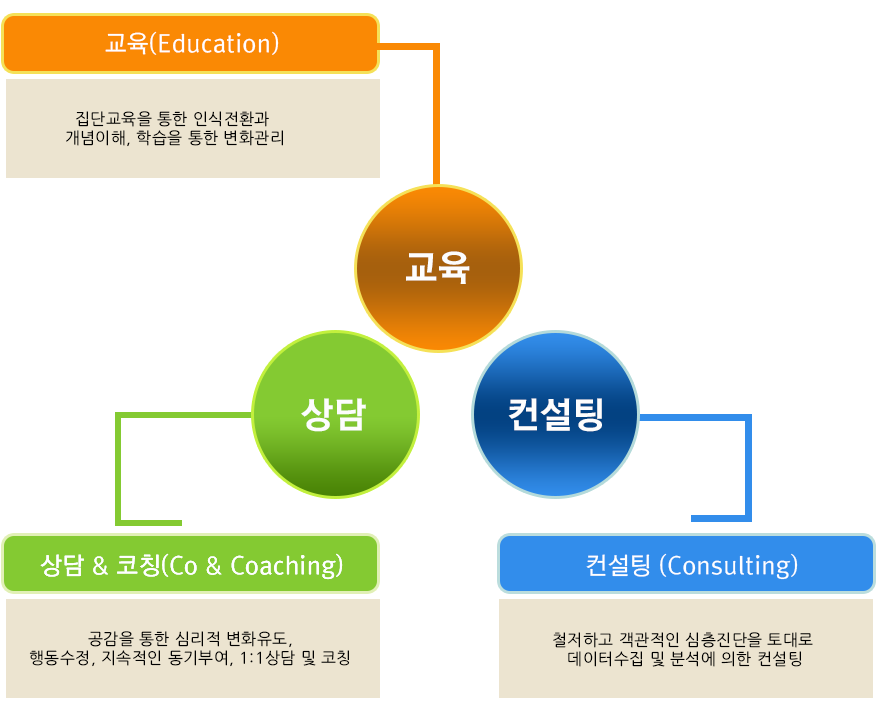 교육(Education)

집단교육을 통한 인식전환과
개념이해, 학습을 통한 변화관리

교육

상담

컨설팅

상담 & 코칭(Co & Coaching)

공감을 통한 심리적 변화유도,
행동수정, 지속적인 동기부여, 1:1상담 및 코칭

컨설팅 (Consulting)

철저하고 객관적인 심층진단을 토대로
데이터수집 및 분석에 의한 컨설팅